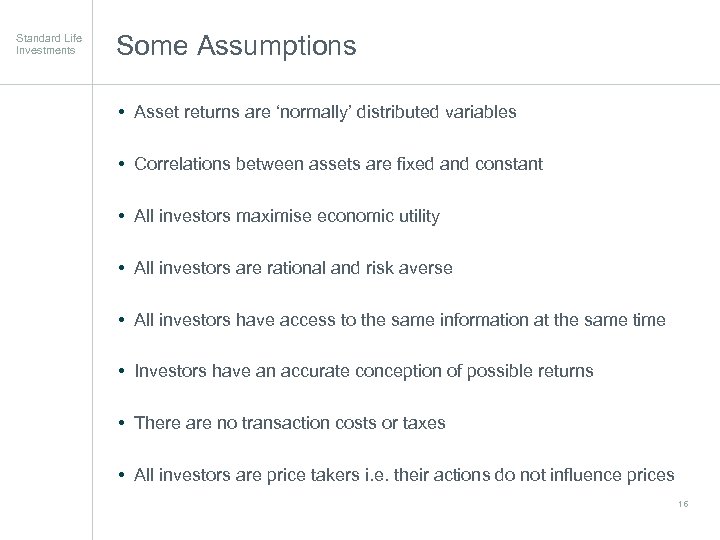 Standard Life Investments

Some Assumptions

• Asset returns are 'normally' distributed variables

• Correlations between assets are fixed and constant

• All investors maximise economic utility

• All investors are rational and risk averse

• All investors have access to the same information at the same time

• Investors have an accurate conception of possible returns

• There are no transaction costs or taxes

• All investors are price takers i.e. their actions do not influence prices

16